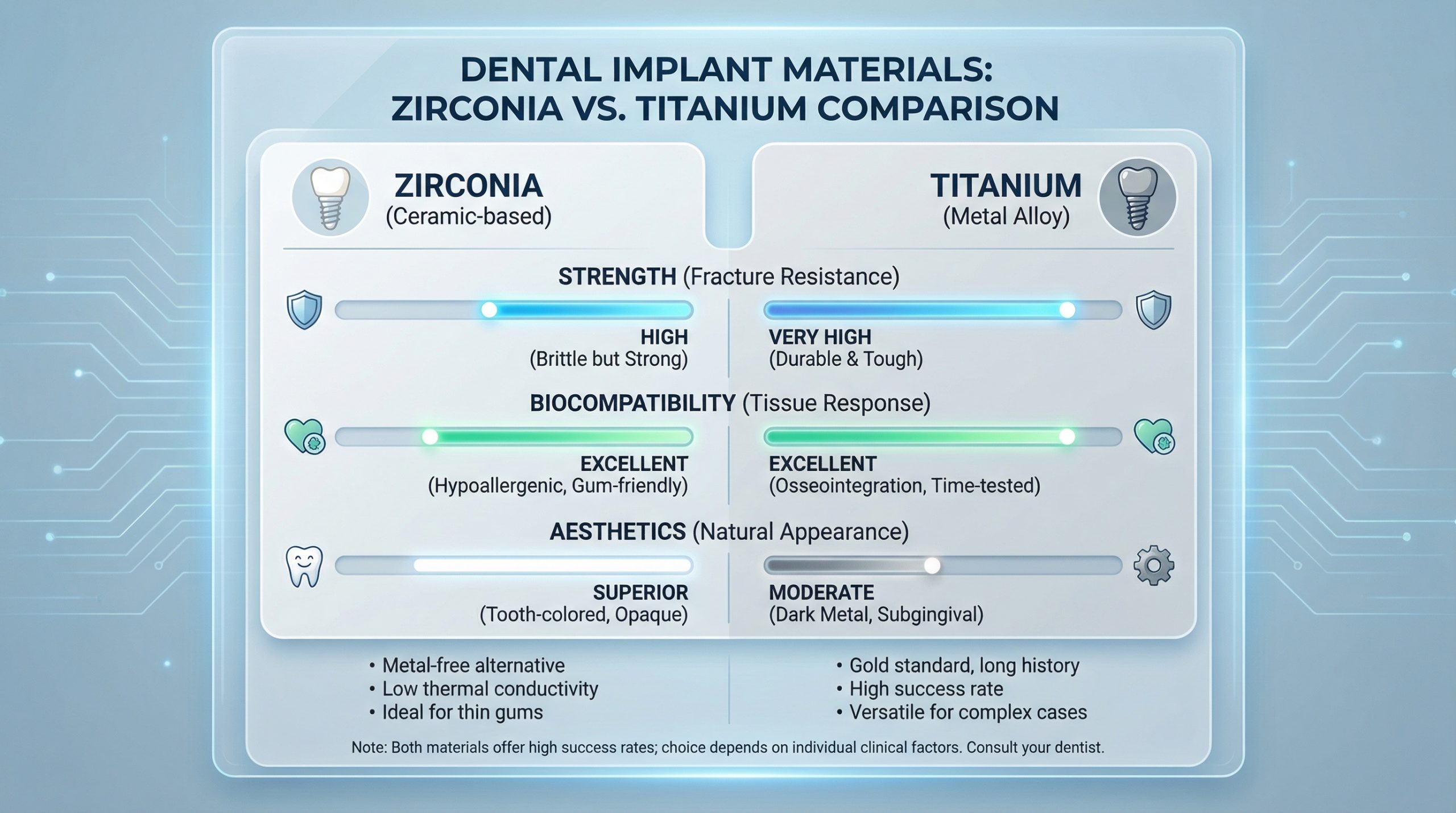 DENTAL IMPLANT MATERIALS: ZIRCONIA VS. TITANIUM COMPARISON

ZIRCONIA
(Ceramic-based)

TITANIUM
(Metal Alloy)

STRENGTH (Fracture Resistance)

HIGH
(Brittle but Strong)

VERY HIGH
(Durable & Tough)

BIOCOMPATIBILITY (Tissue Response)

EXCELLENT
(Hypoallergenic, Gum-friendly)

EXCELLENT
(Osseointegration, Time-tested)

AESTHETICS (Natural Appearance)

SUPERIOR
(Tooth-colored, Opaque)

MODERATE
(Dark Metal, Subgingival)

• Metal-free alternative
• Low thermal conductivity
• Ideal for thin gums

• Gold standard, long history
• High success rate
• Versatile for complex cases

Note: Both materials offer high success rates; choice depends on individual clinical factors. Consult your dentist.